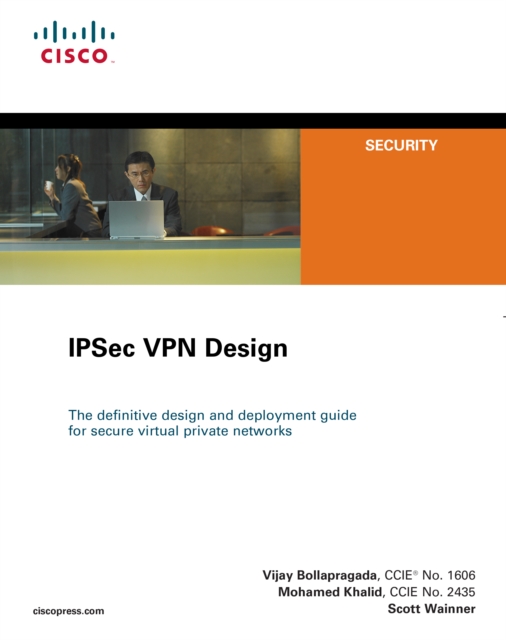 CISCO

SECURITY

IPSec VPN Design

The definitive design and deployment guide for secure virtual private networks

Vijay Bollapragada, CCIE® No. 1606
Mohamed Khalid, CCIE No. 2435
Scott Wainner

ciscopress.com